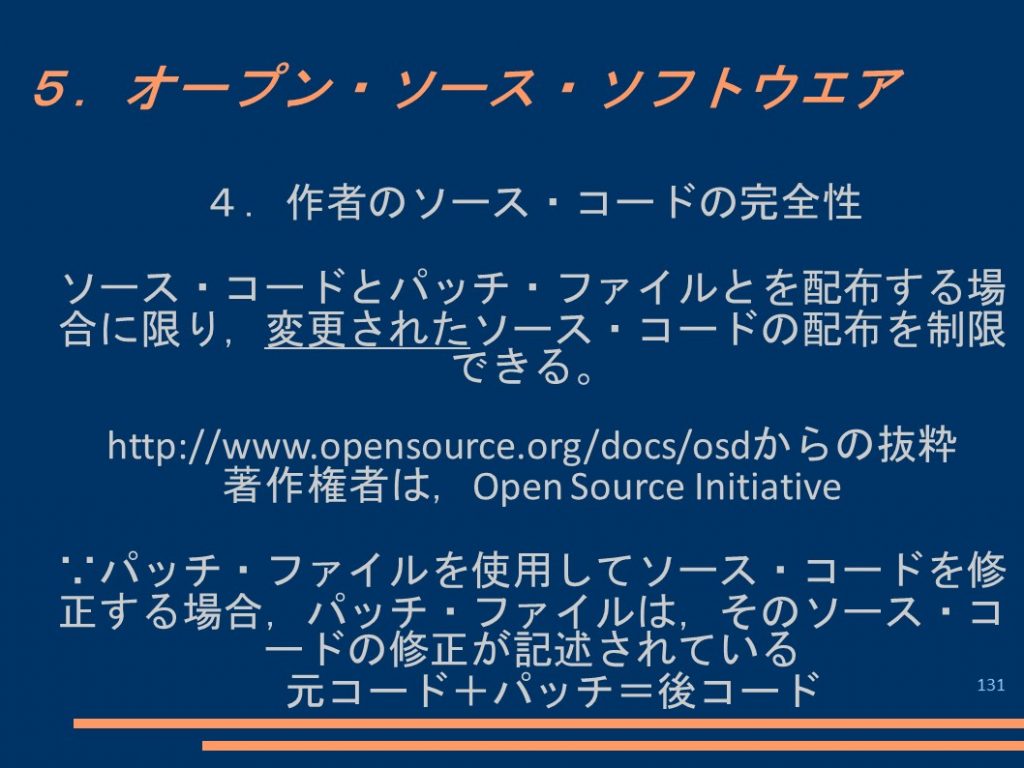 ５．オープン・ソース・ソフトウエア

４．作者のソース・コードの完全性

ソース・コードとパッチ・ファイルとを配布する場合に限り，変更されたソース・コードの配布を制限できる。

http://www.opensource.org/docs/osdからの抜粋
著作権者は，Open Source Initiative

∵パッチ・ファイルを使用してソース・コードを修正する場合，パッチ・ファイルは，そのソース・コードの修正が記述されている
元コード＋パッチ＝後コード

131